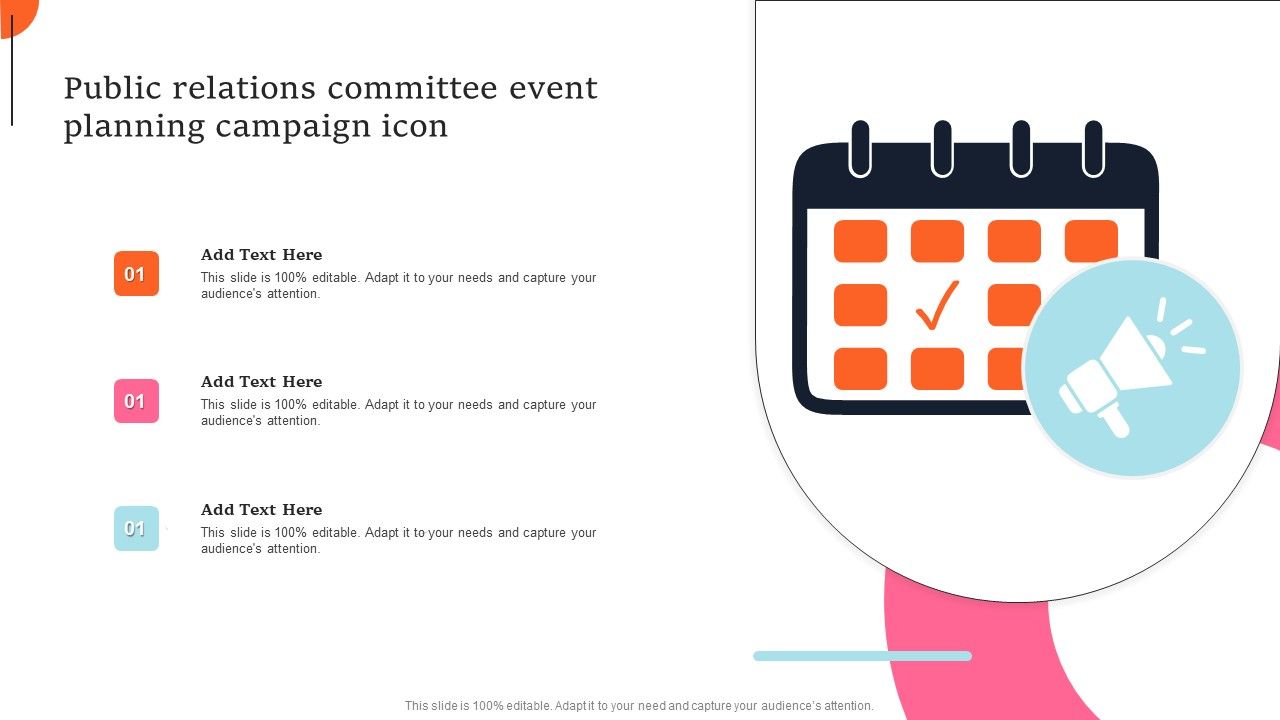 Public relations committee event planning campaign icon

01

Add Text Here

This slide is 100% editable. Adapt it to your needs and capture your audience's attention.

01

Add Text Here

This slide is 100% editable. Adapt it to your needs and capture your audience's attention.

01

Add Text Here

This slide is 100% editable. Adapt it to your needs and capture your audience's attention.

This slide is 100% editable. Adapt it to your need and capture your audience's attention.